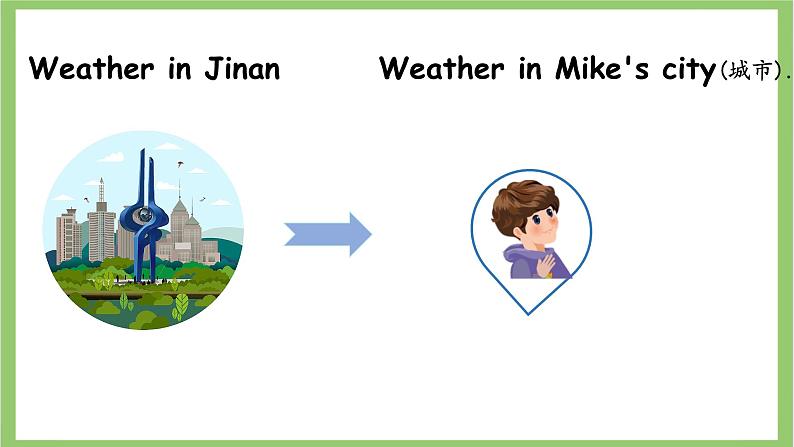 Weather in Jinan

Weather in Mike's city(城市).